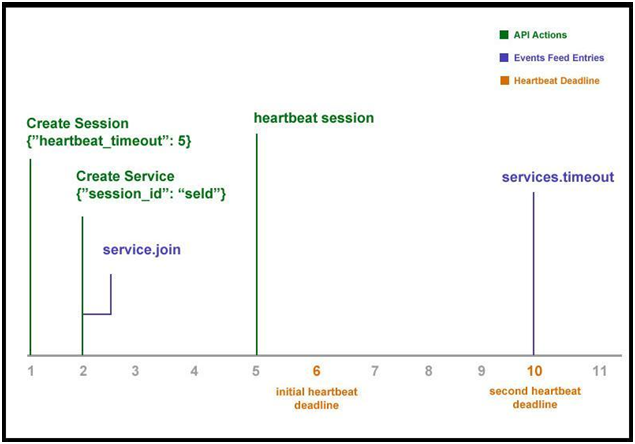 API Actions
Events Feed Entries
Heartbeat Deadline

Create Session
{"heartbeat_timeout": 5}

Create Service
{"session_id": "seld"}

service.join

heartbeat session

services.timeout

1 2 3 4 5 6 7 8 9 10 11

initial heartbeat deadline

second heartbeat deadline